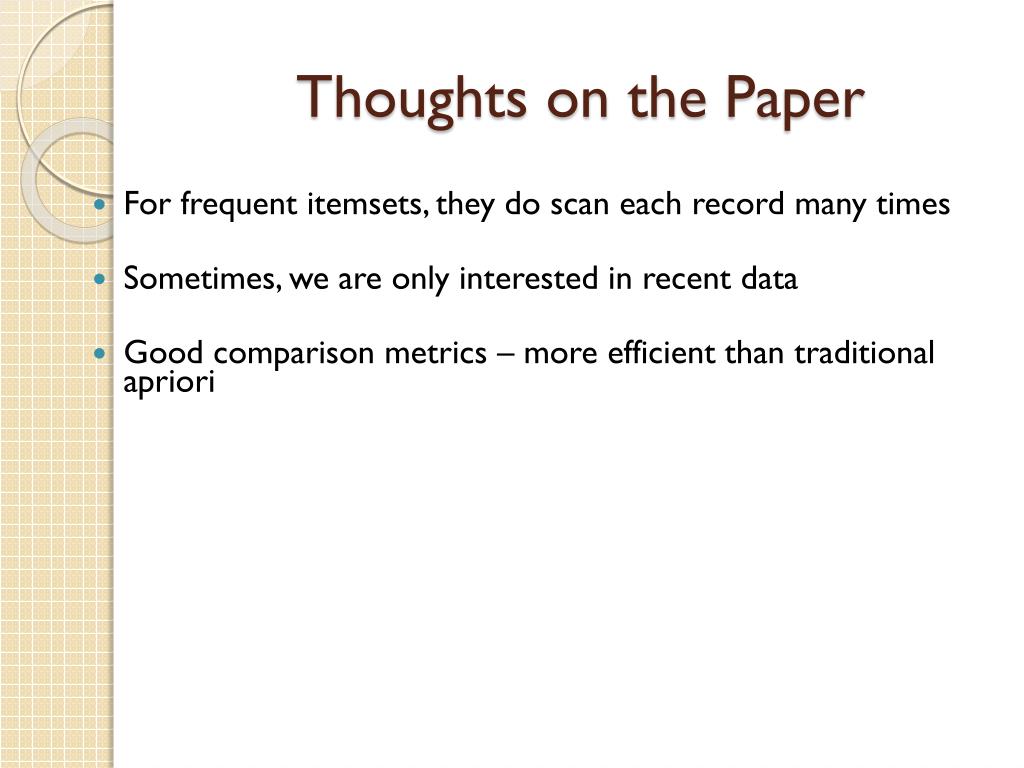 Thoughts on the Paper

For frequent itemsets, they do scan each record many times

Sometimes, we are only interested in recent data

Good comparison metrics – more efficient than traditional apriori